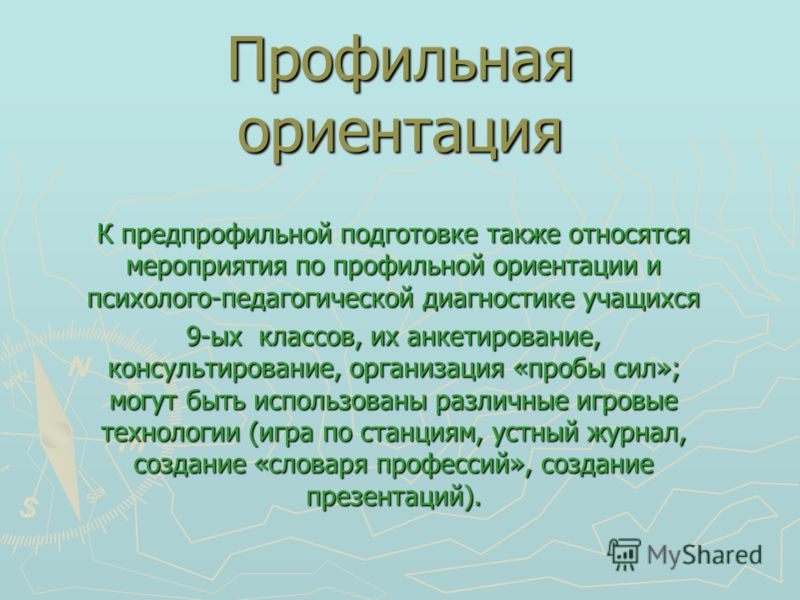 Профильная ориентация

К предпрофильной подготовке также относятся мероприятия по профильной ориентации и психолого-педагогической диагностике учащихся

9-ых классов, их анкетирование, консультирование, организация «пробы сил»; могут быть использованы различные игровые технологии (игра по станциям, устный журнал, создание «словаря профессий», создание презентаций).

MyShared